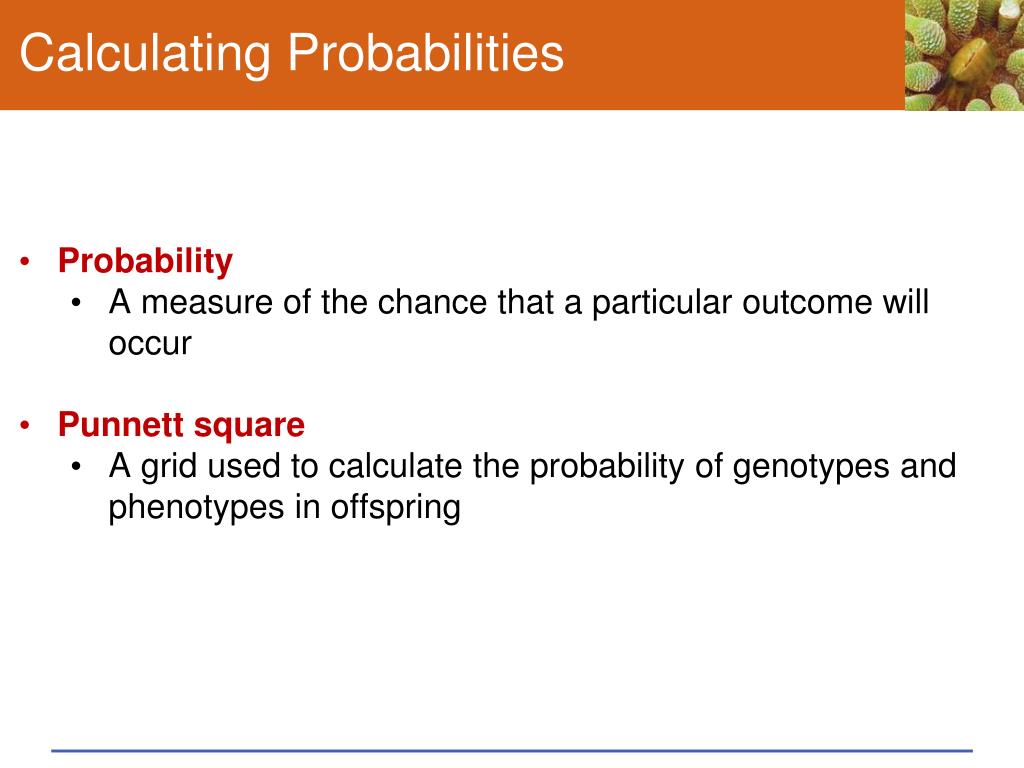 Calculating Probabilities

• Probability
 • A measure of the chance that a particular outcome will occur

• Punnett square
 • A grid used to calculate the probability of genotypes and phenotypes in offspring